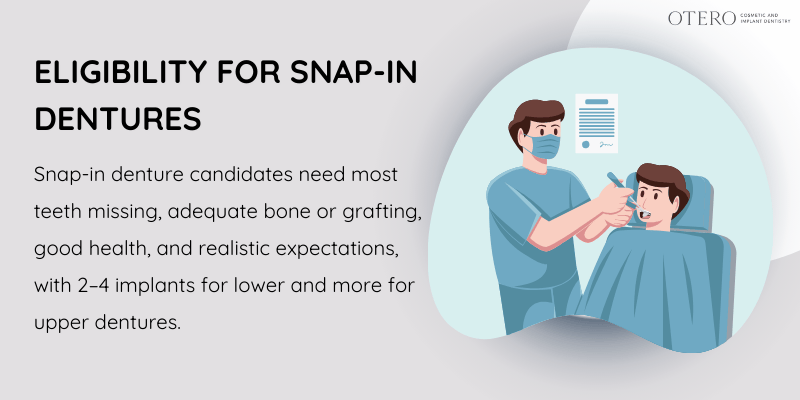 OTERO COSMETIC AND IMPLANT DENTISTRY

ELIGIBILITY FOR SNAP-IN DENTURES

Snap-in denture candidates need most teeth missing, adequate bone or grafting, good health, and realistic expectations, with 2–4 implants for lower and more for upper dentures.